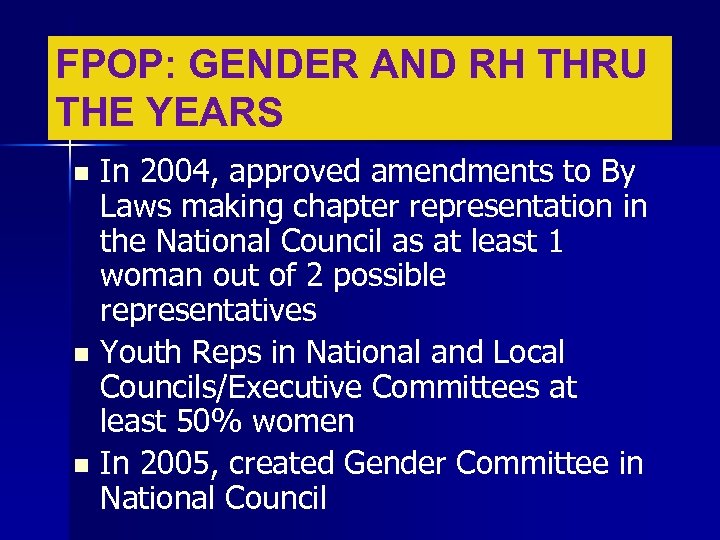 FPOP: GENDER AND RH THRU THE YEARS

- In 2004, approved amendments to By Laws making chapter representation in the National Council as at least 1 woman out of 2 possible representatives
- Youth Reps in National and Local Councils/Executive Committees at least 50% women
- In 2005, created Gender Committee in National Council